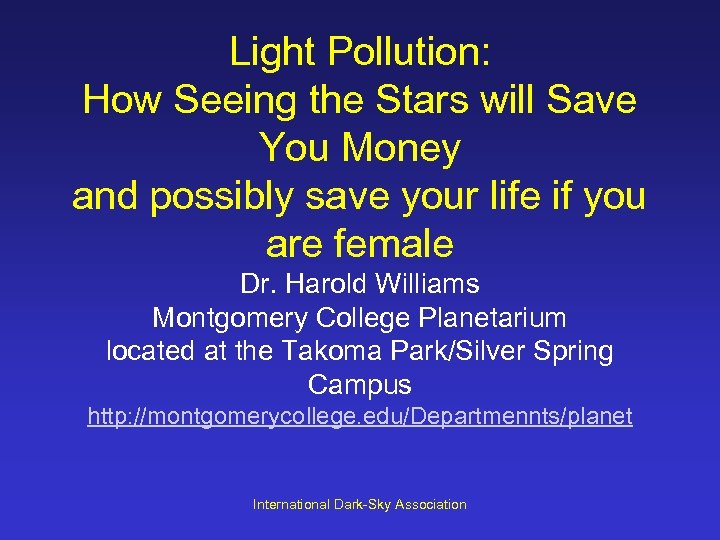 Light Pollution:
How Seeing the Stars will Save You Money
and possibly save your life if you are female

Dr. Harold Williams
Montgomery College Planetarium
located at the Takoma Park/Silver Spring Campus
http://montgomerycollege.edu/Departmennts/planet

International Dark-Sky Association